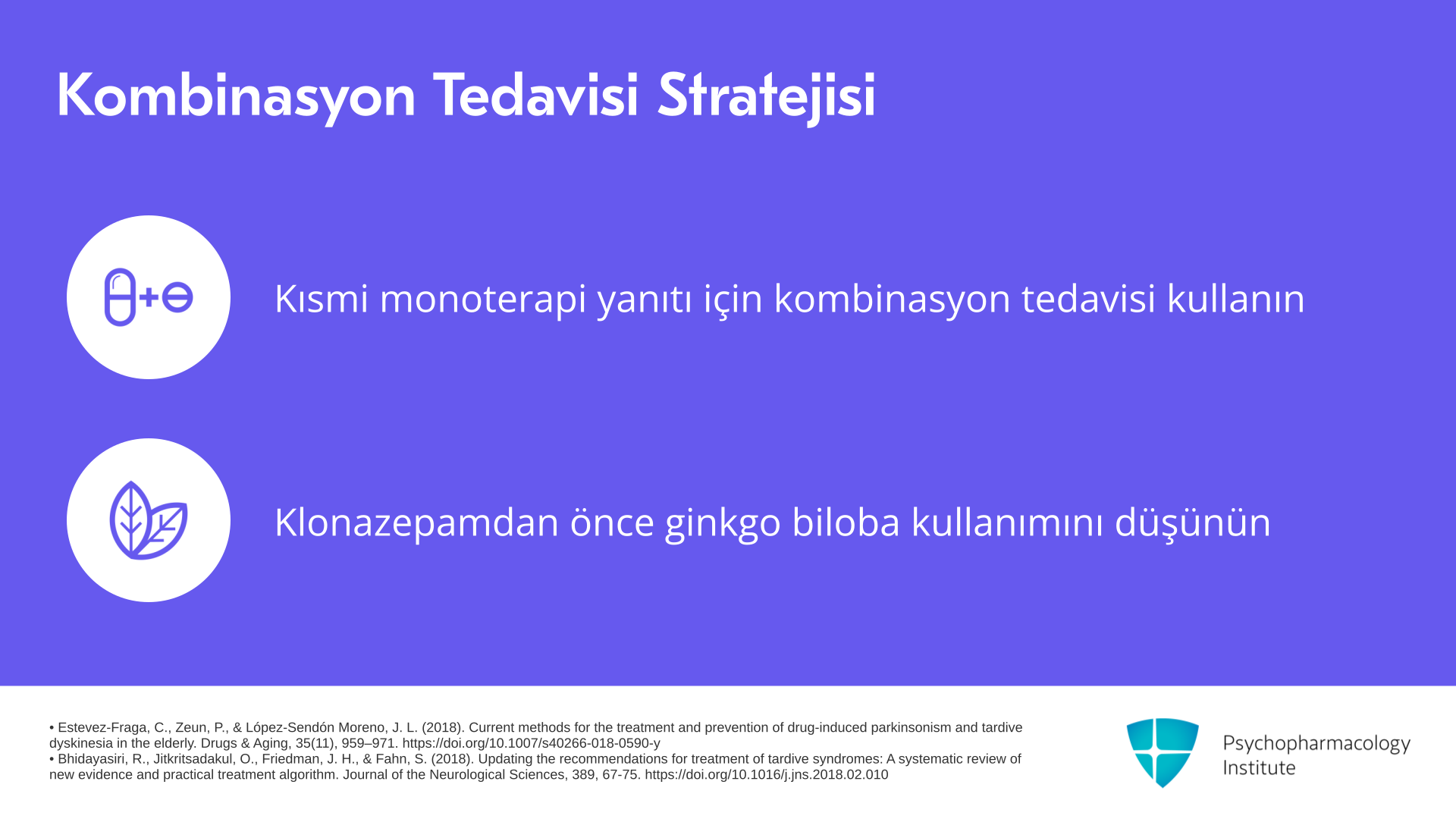 Kombinasyon Tedavisi Stratejisi

Kısmi monoterapi yanıtı için kombinasyon tedavisi kullanın

Klonazepamdan önce ginkgo biloba kullanımını düşünün

• Estevez-Fraga, C., Zeun, P., & López-Sendón Moreno, J. L. (2018). Current methods for the treatment and prevention of drug-induced parkinsonism and tardive dyskinesia in the elderly. Drugs & Aging, 35(11), 959–971. https://doi.org/10.1007/s40266-018-0590-y
• Bhidayasiri, R., Jitkritsadakul, O., Friedman, J. H., & Fahn, S. (2018). Updating the recommendations for treatment of tardive syndromes: A systematic review of new evidence and practical treatment algorithm. Journal of the Neurological Sciences, 389, 67-75. https://doi.org/10.1016/j.jns.2018.02.010

Psychopharmacology Institute